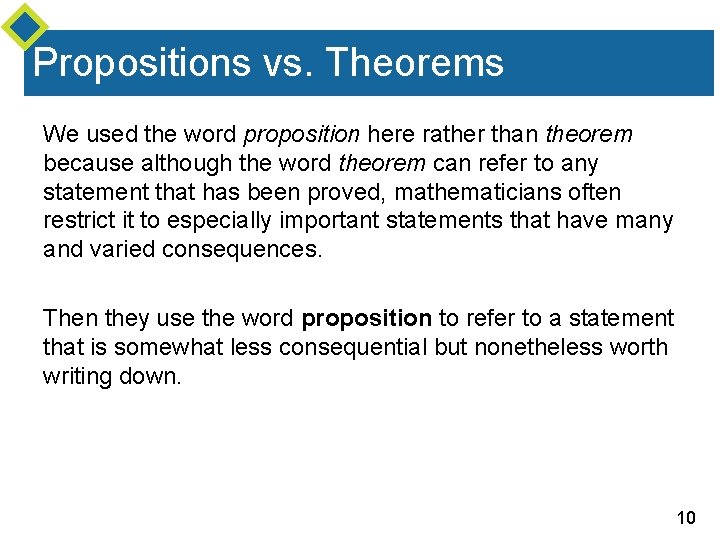 Propositions vs. Theorems

We used the word proposition here rather than theorem because although the word theorem can refer to any statement that has been proved, mathematicians often restrict it to especially important statements that have many and varied consequences.

Then they use the word proposition to refer to a statement that is somewhat less consequential but nonetheless worth writing down.

10